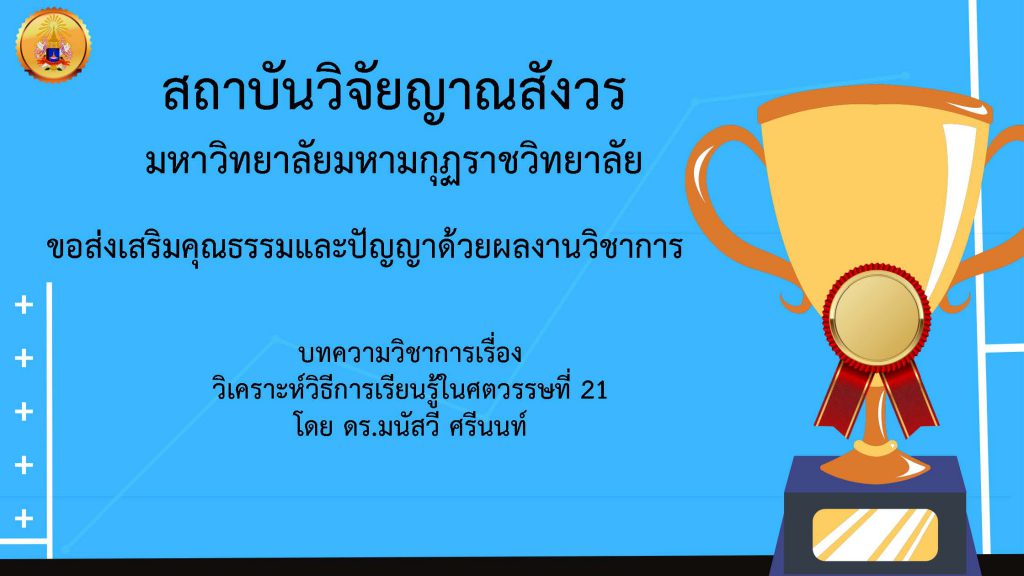 สถาบันวิจัยญาณสังวร
มหาวิทยาลัยมหามกุฏราชวิทยาลัย

ขอส่งเสริมคุณธรรมและปัญญาด้วยผลงานวิชาการ

บทความวิชาการเรื่อง
วิเคราะห์วิธีการเรียนรู้ในศตวรรษที่ 21
โดย ดร.มนัสวี ศรีนนท์

+
+
+
+
+